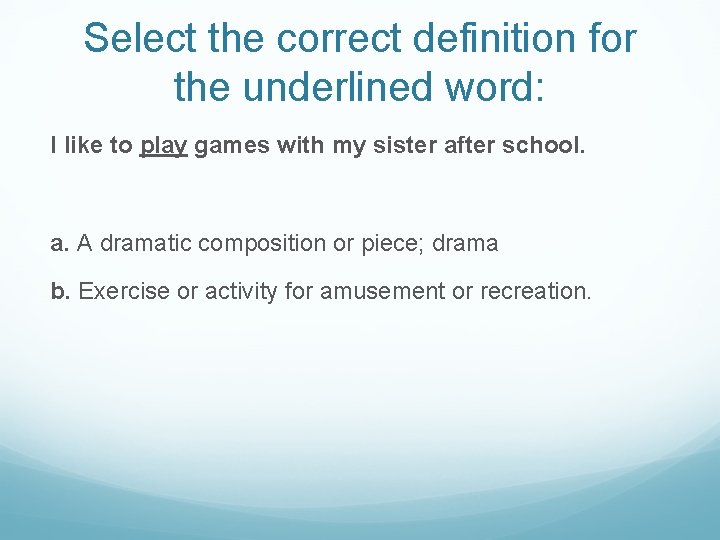 Select the correct definition for the underlined word:

I like to play games with my sister after school.

a. A dramatic composition or piece; drama

b. Exercise or activity for amusement or recreation.